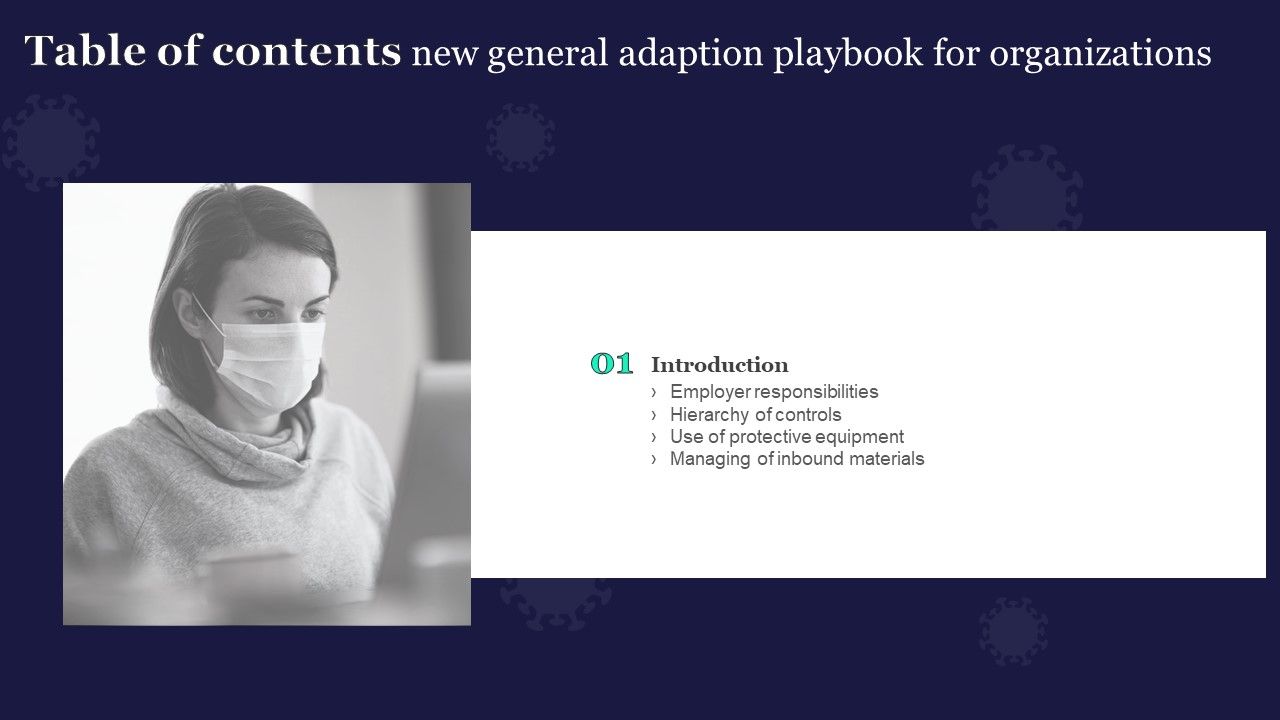 Table of contents new general adaption playbook for organizations

01 Introduction
› Employer responsibilities
› Hierarchy of controls
› Use of protective equipment
› Managing of inbound materials